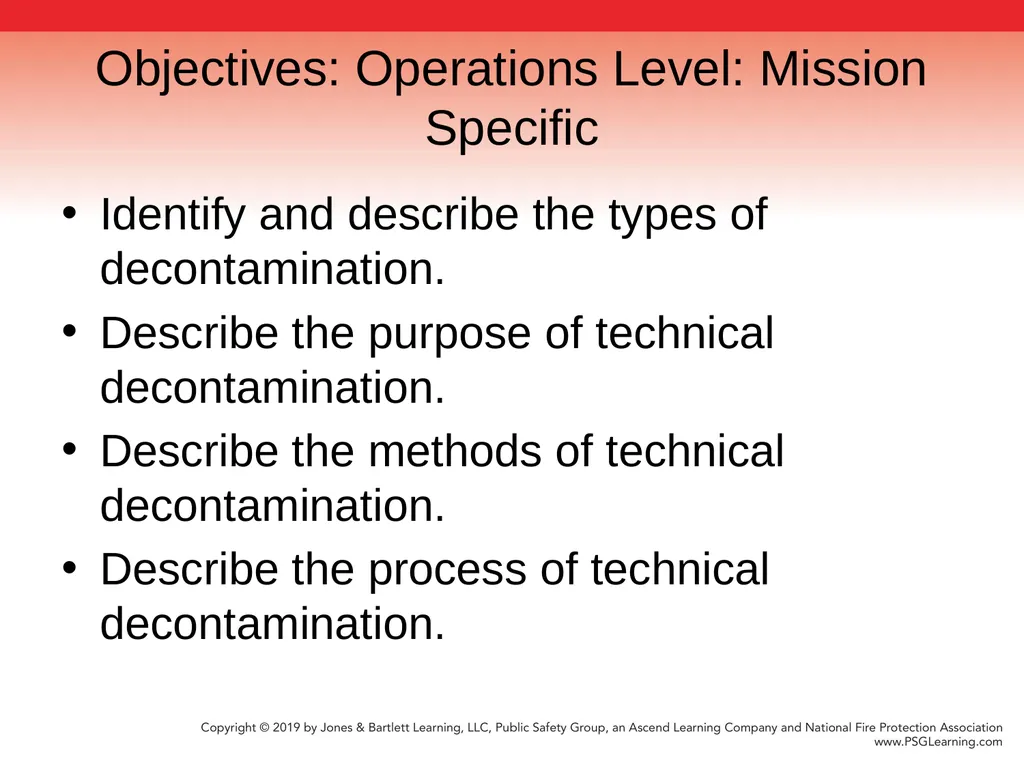 Objectives: Operations Level: Mission Specific

• Identify and describe the types of decontamination.
• Describe the purpose of technical decontamination.
• Describe the methods of technical decontamination.
• Describe the process of technical decontamination.

Copyright © 2019 by Jones & Bartlett Learning, LLC, Public Safety Group, an Ascend Learning Company and National Fire Protection Association
www.PSGLearning.com